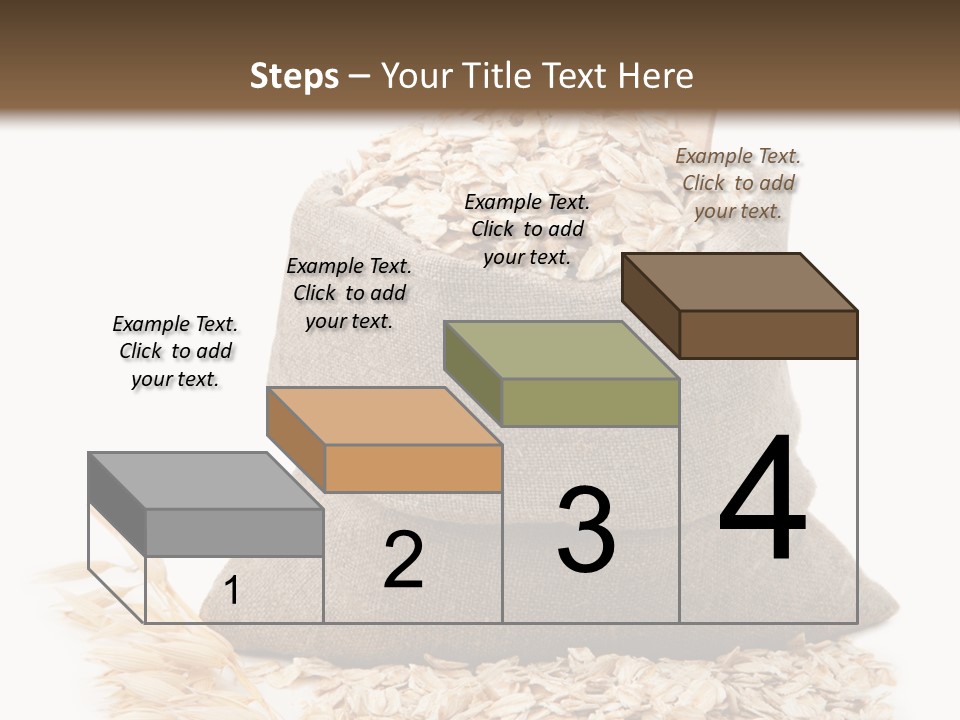 Steps – Your Title Text Here

Example Text. Click to add your text.

Example Text. Click to add your text.

Example Text. Click to add your text.

Example Text. Click to add your text.

1

2

3

4